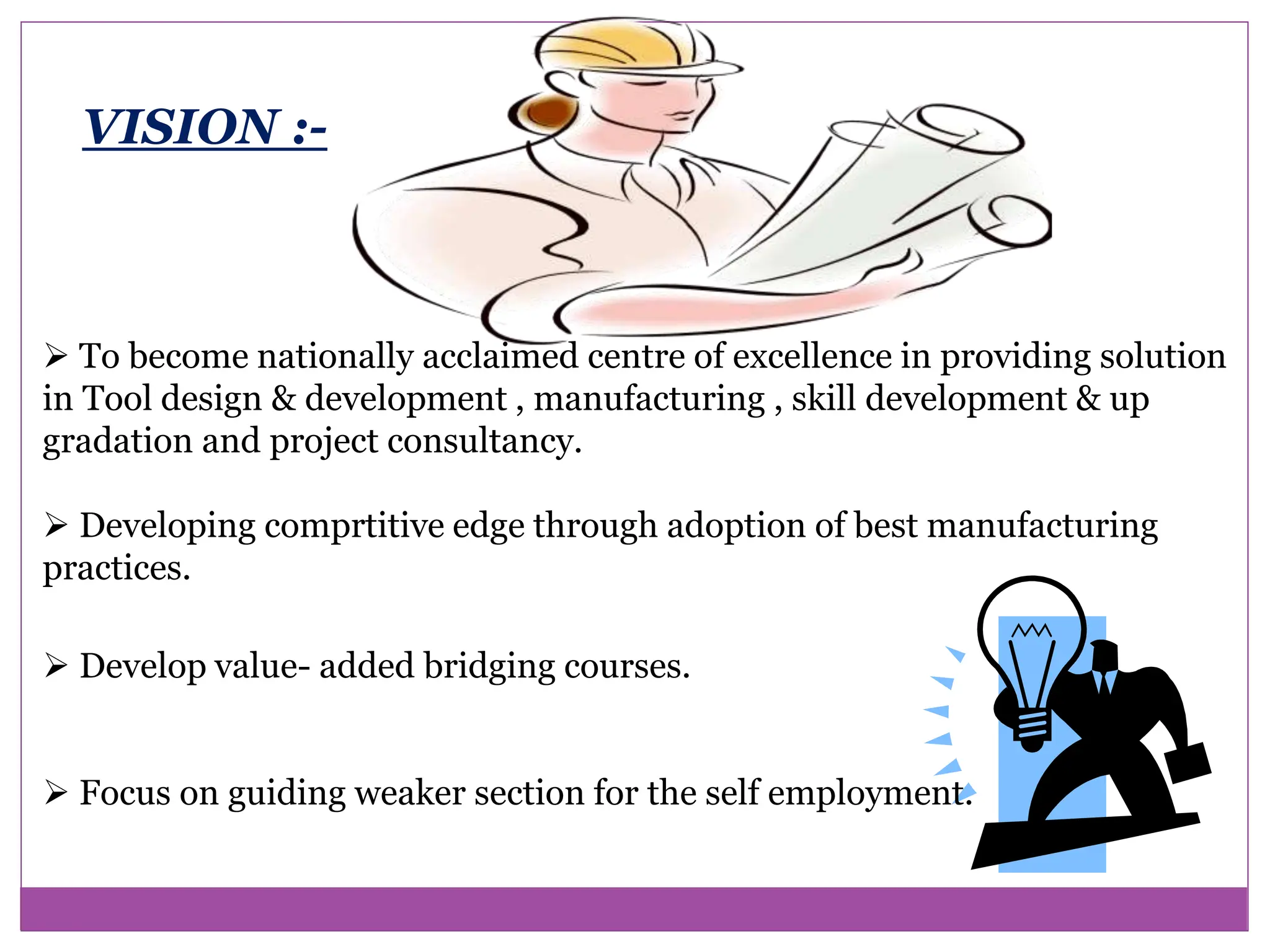 VISION :-

➢ To become nationally acclaimed centre of excellence in providing solution in Tool design & development , manufacturing , skill development & up gradation and project consultancy.

➢ Developing comprtitive edge through adoption of best manufacturing practices.

➢ Develop value- added bridging courses.

➢ Focus on guiding weaker section for the self employment.